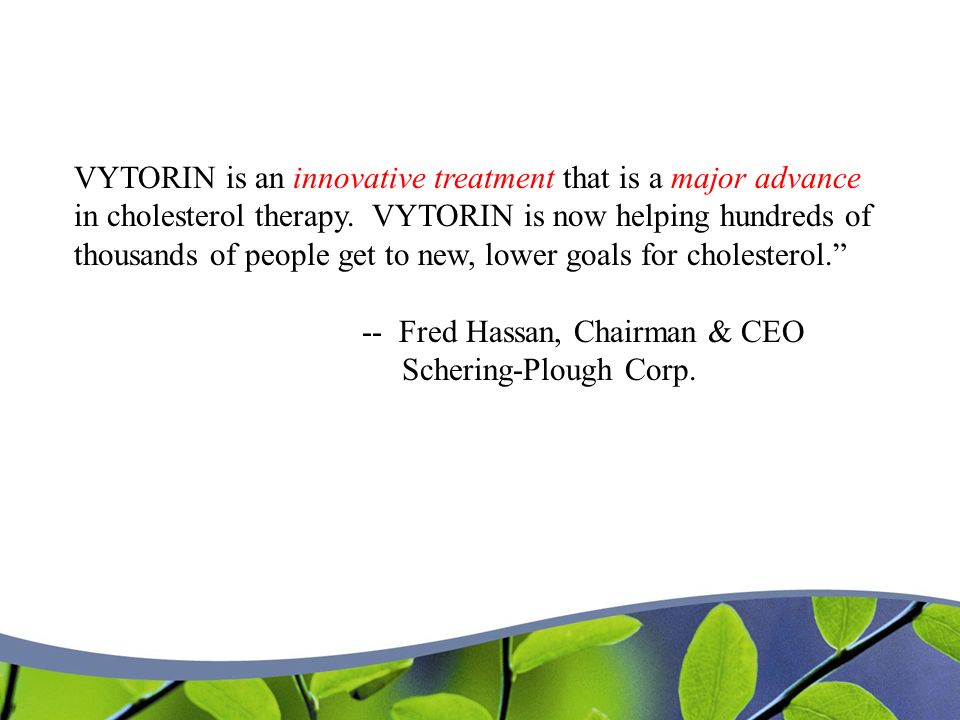 VYTORIN is an innovative treatment that is a major advance in cholesterol therapy. VYTORIN is now helping hundreds of thousands of people get to new, lower goals for cholesterol.”

-- Fred Hassan, Chairman & CEO
Schering-Plough Corp.